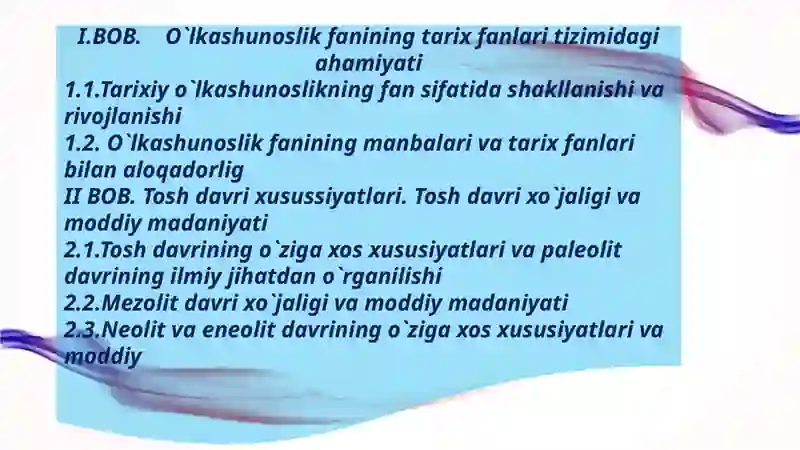 I.BOB. O`lkashunoslik fanining tarix fanlari tizimidagi ahamiyati
1.1.Tarixiy o`lkashunoslikning fan sifatida shakllanishi va rivojlanishi
1.2. O`lkashunoslik fanining manbalari va tarix fanlari bilan aloqadorlig
II BOB. Tosh davri xusussiyatlari. Tosh davri xo`jaligi va moddiy madaniyati
2.1.Tosh davrining o`ziga xos xususiyatlari va paleolit davrining ilmiy jihatdan o`rganilishi
2.2.Mezolit davri xo`jaligi va moddiy madaniyati
2.3.Neolit va eneolit davrining o`ziga xos xususiyatlari va moddiy